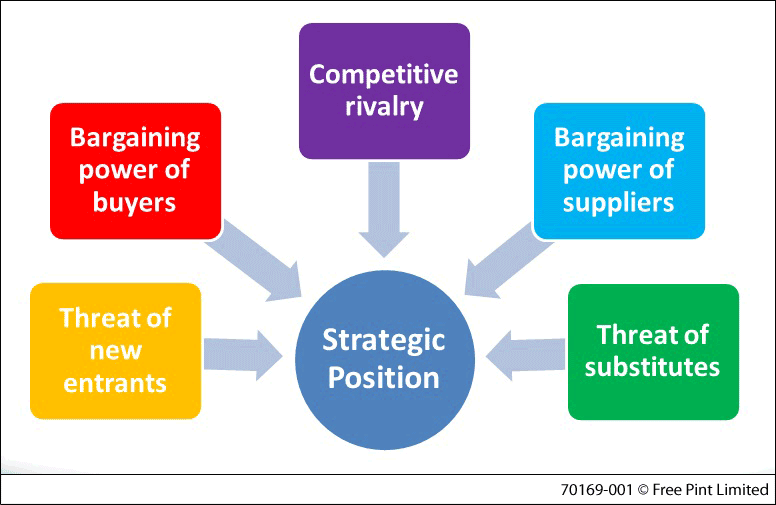 Competitive rivalry

Bargaining power of buyers

Bargaining power of suppliers

Threat of new entrants

Strategic Position

Threat of substitutes

70169-001 © Free Pint Limited